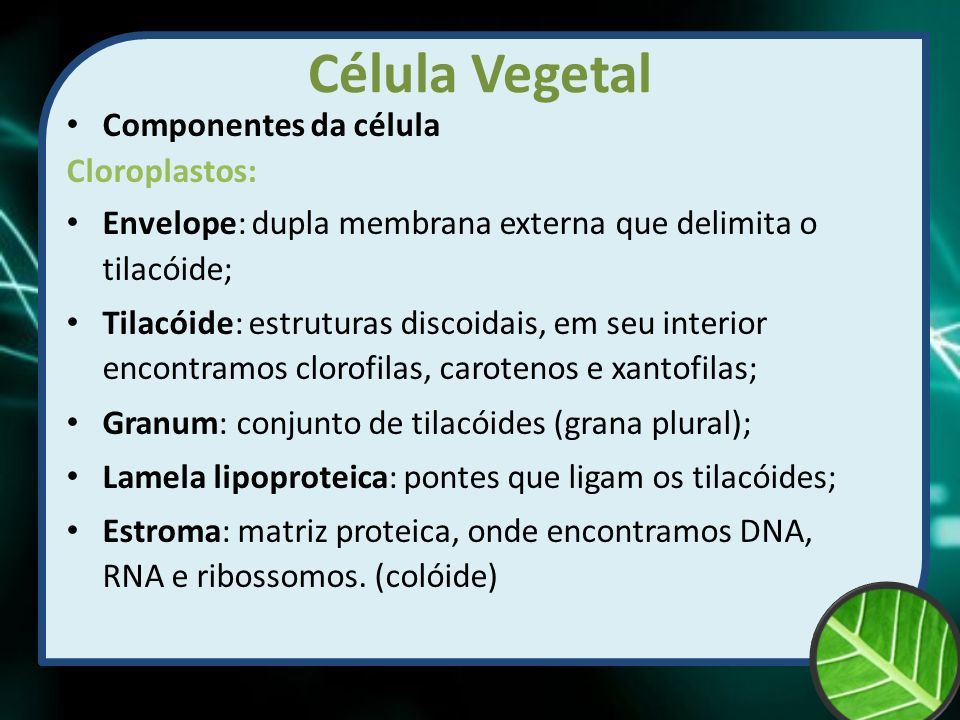 Célula Vegetal

• Componentes da célula

Cloroplastos:

• Envelope: dupla membrana externa que delimita o tilacóide;

• Tilacóide: estruturas discoidais, em seu interior encontramos clorofilas, carotenos e xantofilas;

• Granum: conjunto de tilacóides (grana plural);

• Lamela lipoproteica: pontes que ligam os tilacóides;

• Estroma: matriz proteica, onde encontramos DNA, RNA e ribossomos. (colóide)